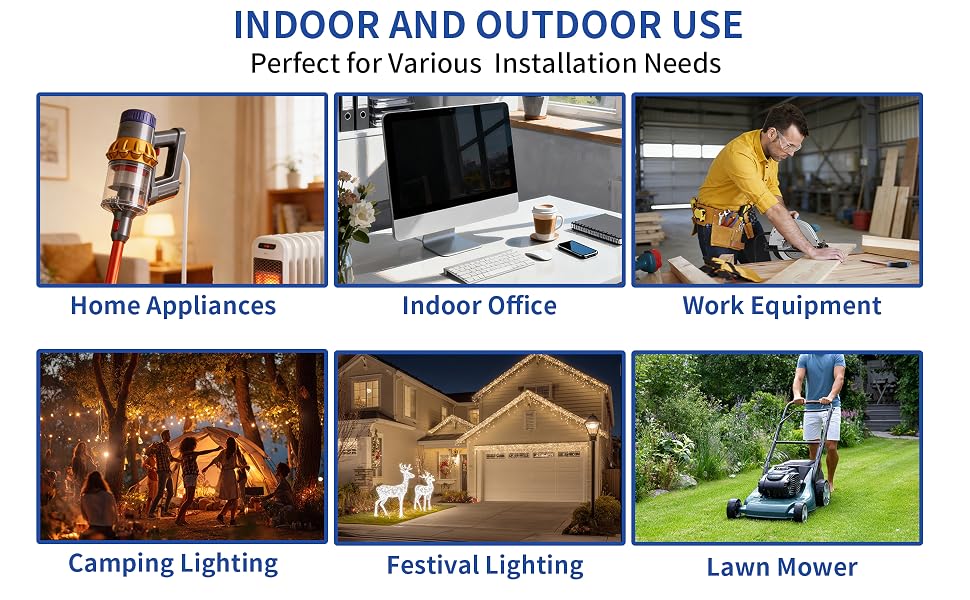 INDOOR AND OUTDOOR USE
Perfect for Various  Installation Needs

Home Appliances

Indoor Office

Work Equipment

Camping Lighting

Festival Lighting

Lawn Mower